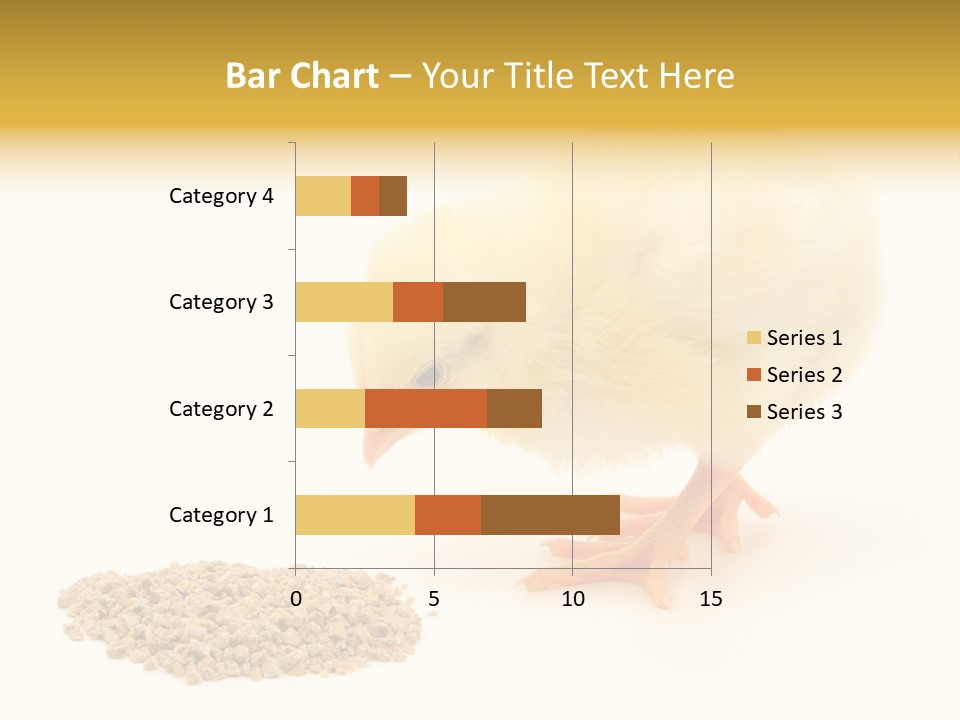 Bar Chart – Your Title Text Here

Category 4
Category 3
Category 2
Category 1

0
5
10
15

Series 1
Series 2
Series 3